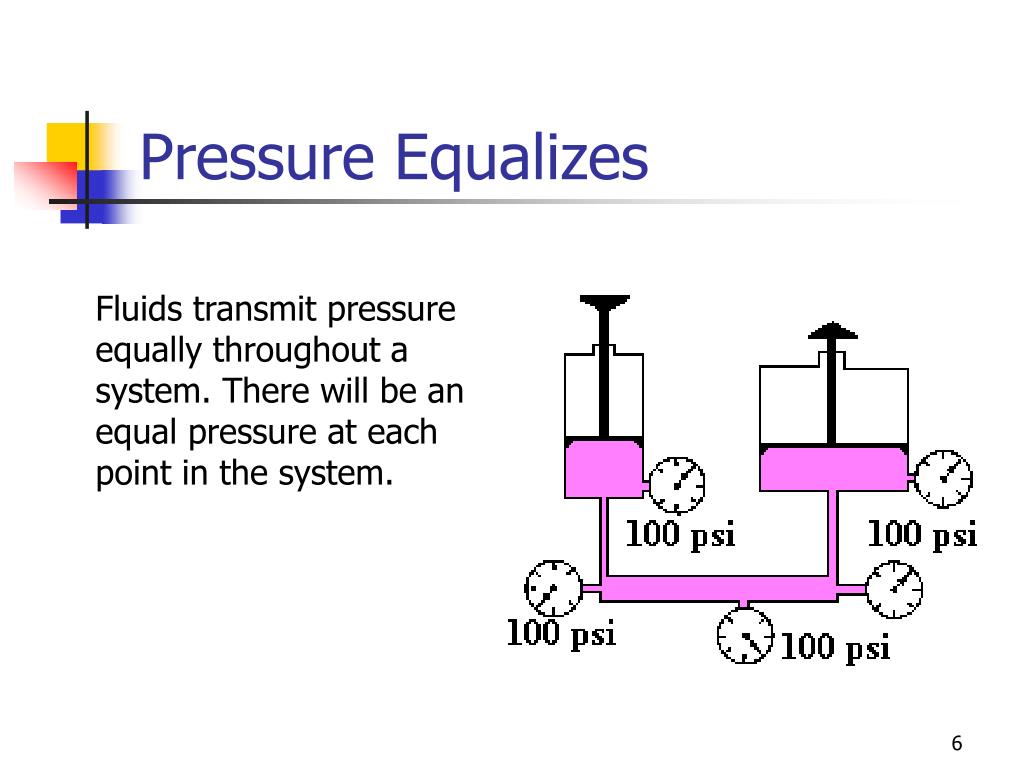 Pressure Equalizes

Fluids transmit pressure equally throughout a system. There will be an equal pressure at each point in the system.

100 psi

100 psi

100 psi

100 psi

6